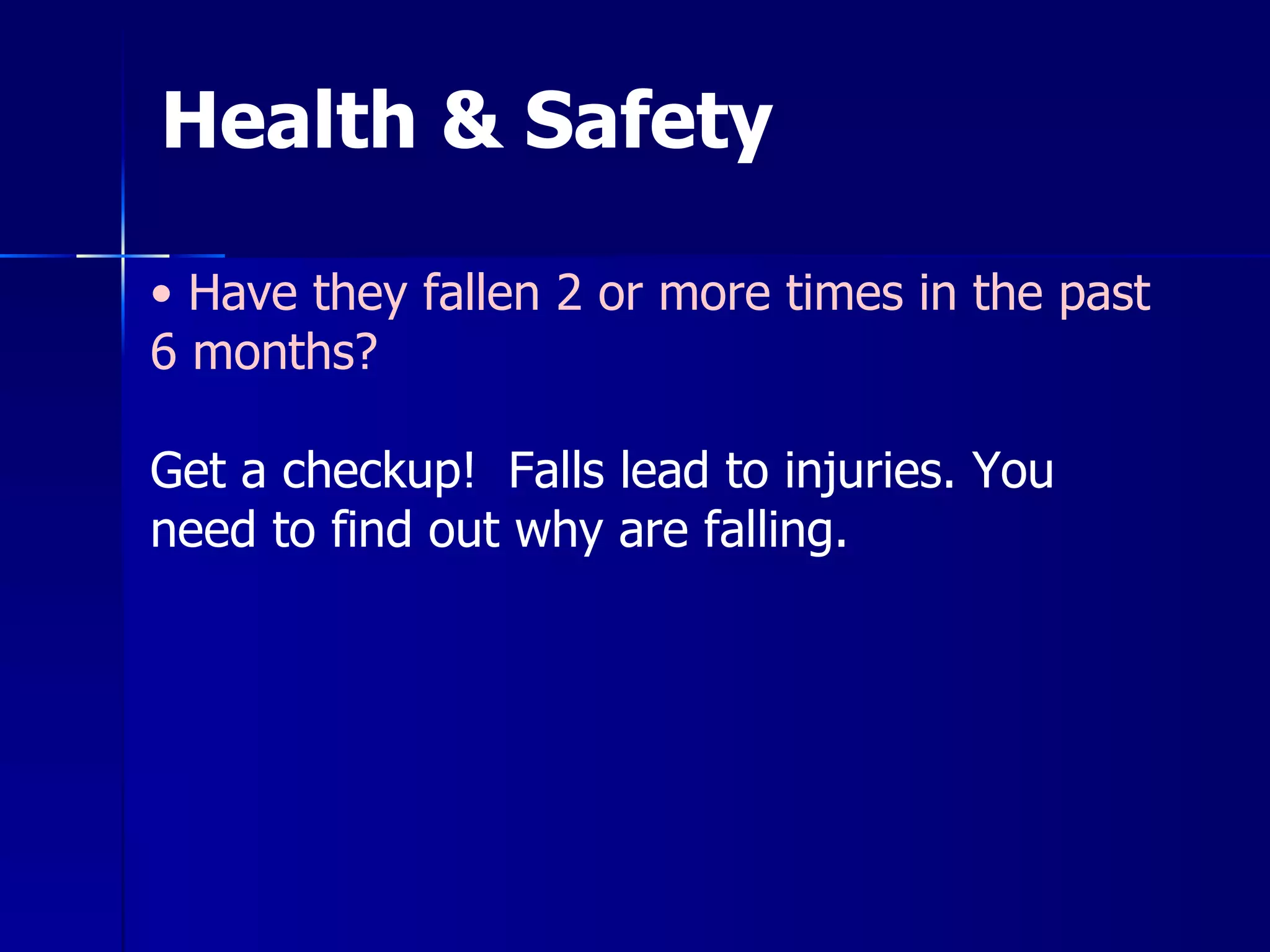 Health & Safety

• Have they fallen 2 or more times in the past 6 months?

Get a checkup!  Falls lead to injuries. You need to find out why are falling.